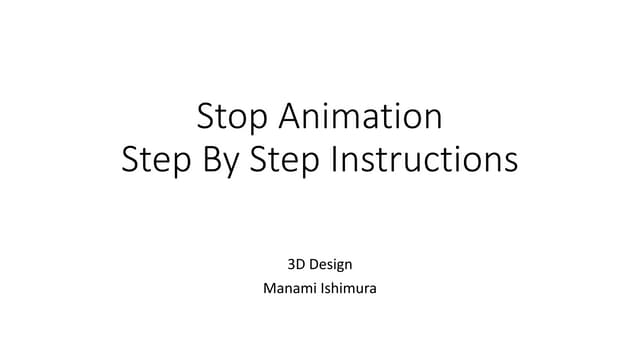 Stop Animation
Step By Step Instructions

3D Design
Manami Ishimura